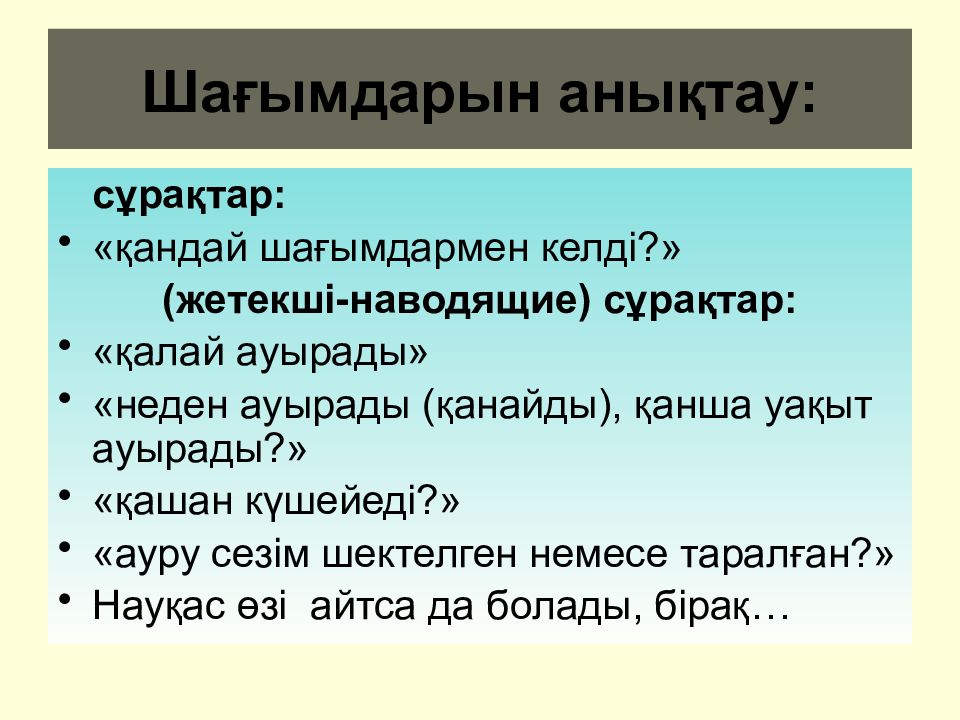 Шағымдарын анықтау:

сұрақтар:

• «қандай шағымдармен келді?»

(жетекші-наводящие) сұрақтар:

• «қалай ауырады»
• «неден ауырады (қанайды), қанша уақыт ауырады?»
• «қашан күшейеді?»
• «ауру сезім шектелген немесе таралған?»
• Науқас өзі айтса да болады, бірақ…